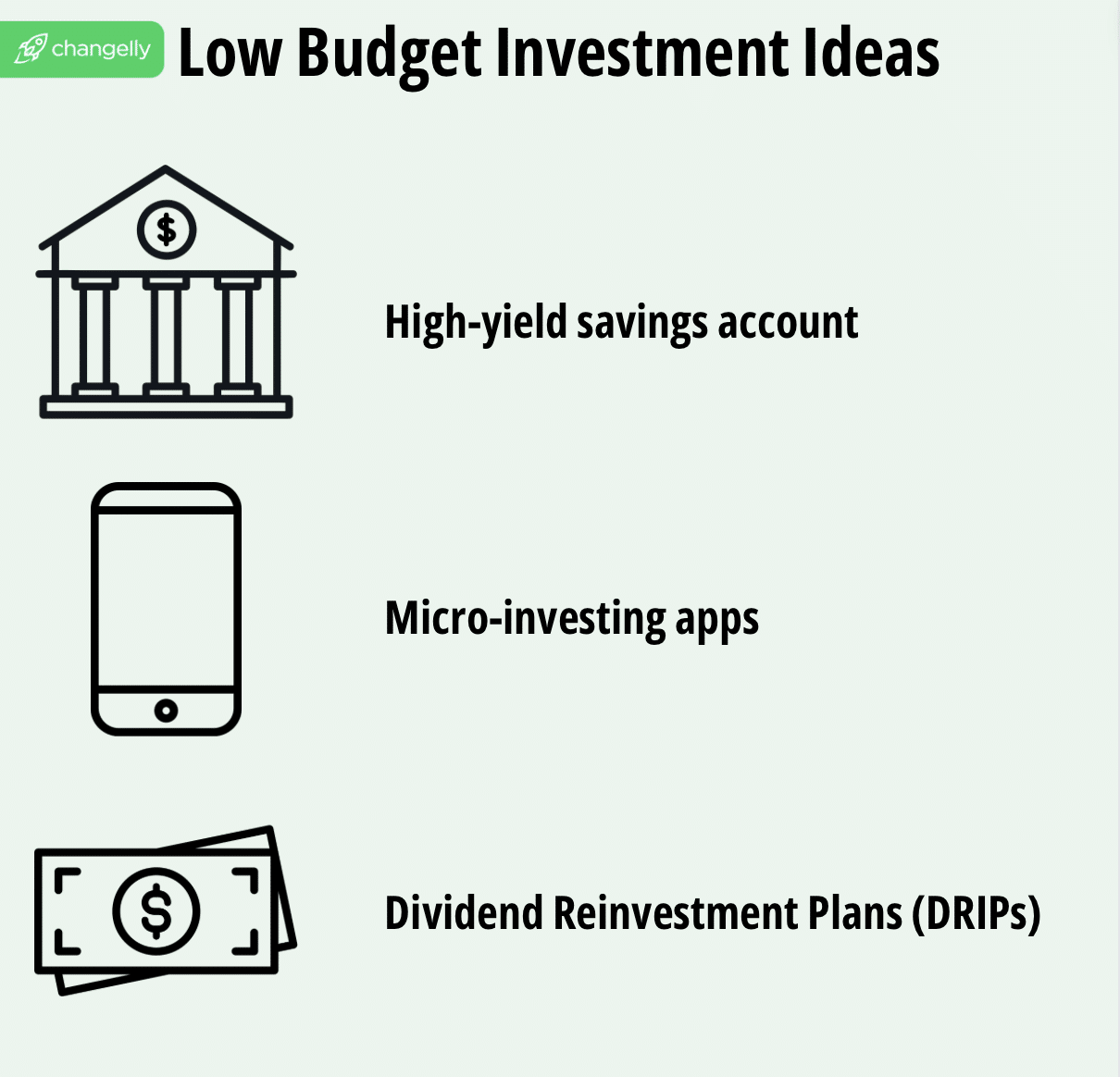 changelly

Low Budget Investment Ideas

$

High-yield savings account

Micro-investing apps

$

Dividend Reinvestment Plans (DRIPs)